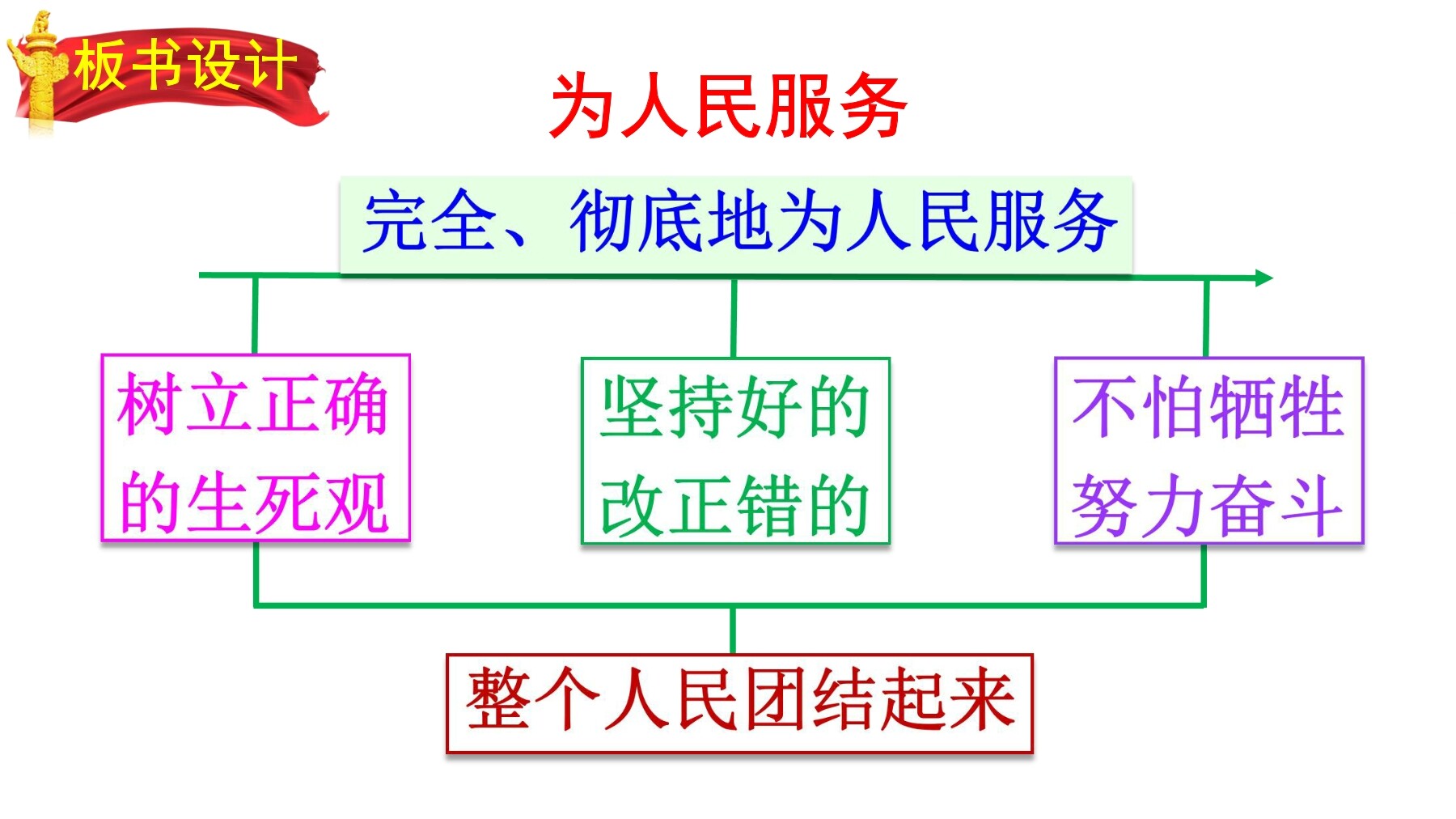 板书设计

为人民服务

完全、彻底地为人民服务

树立正确的生死观

坚持好的改正错的

不怕牺牲努力奋斗

整个人民团结起来